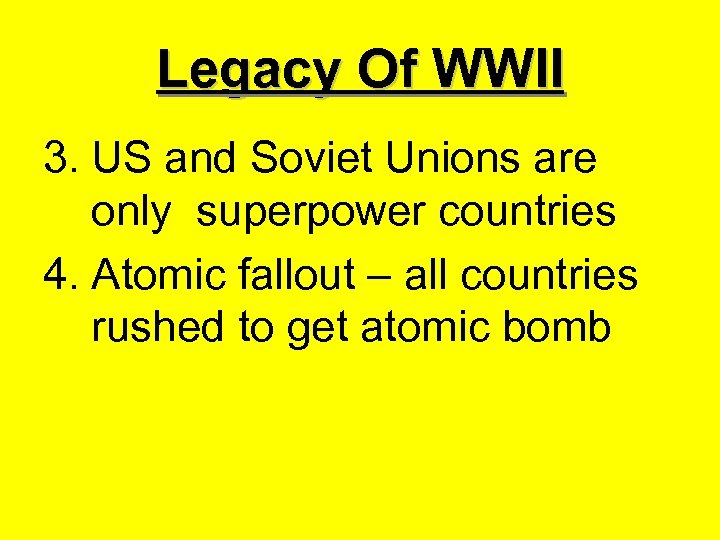 Legacy Of WWII

3. US and Soviet Unions are only superpower countries

4. Atomic fallout – all countries rushed to get atomic bomb